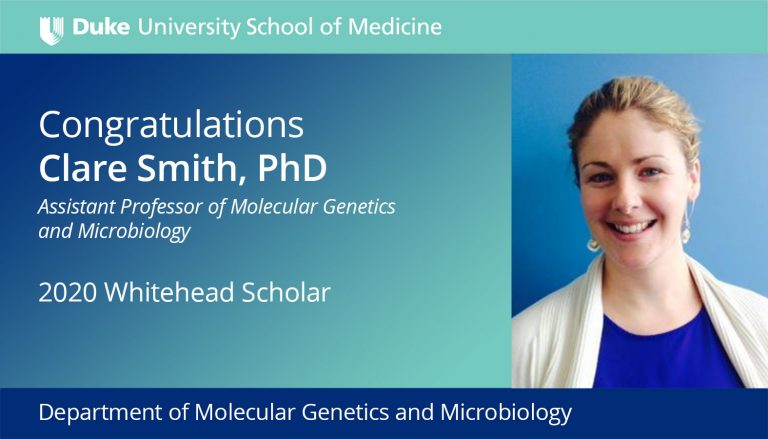 Duke University School of Medicine

Congratulations
Clare Smith, PhD

Assistant Professor of Molecular Genetics and Microbiology

2020 Whitehead Scholar

Department of Molecular Genetics and Microbiology